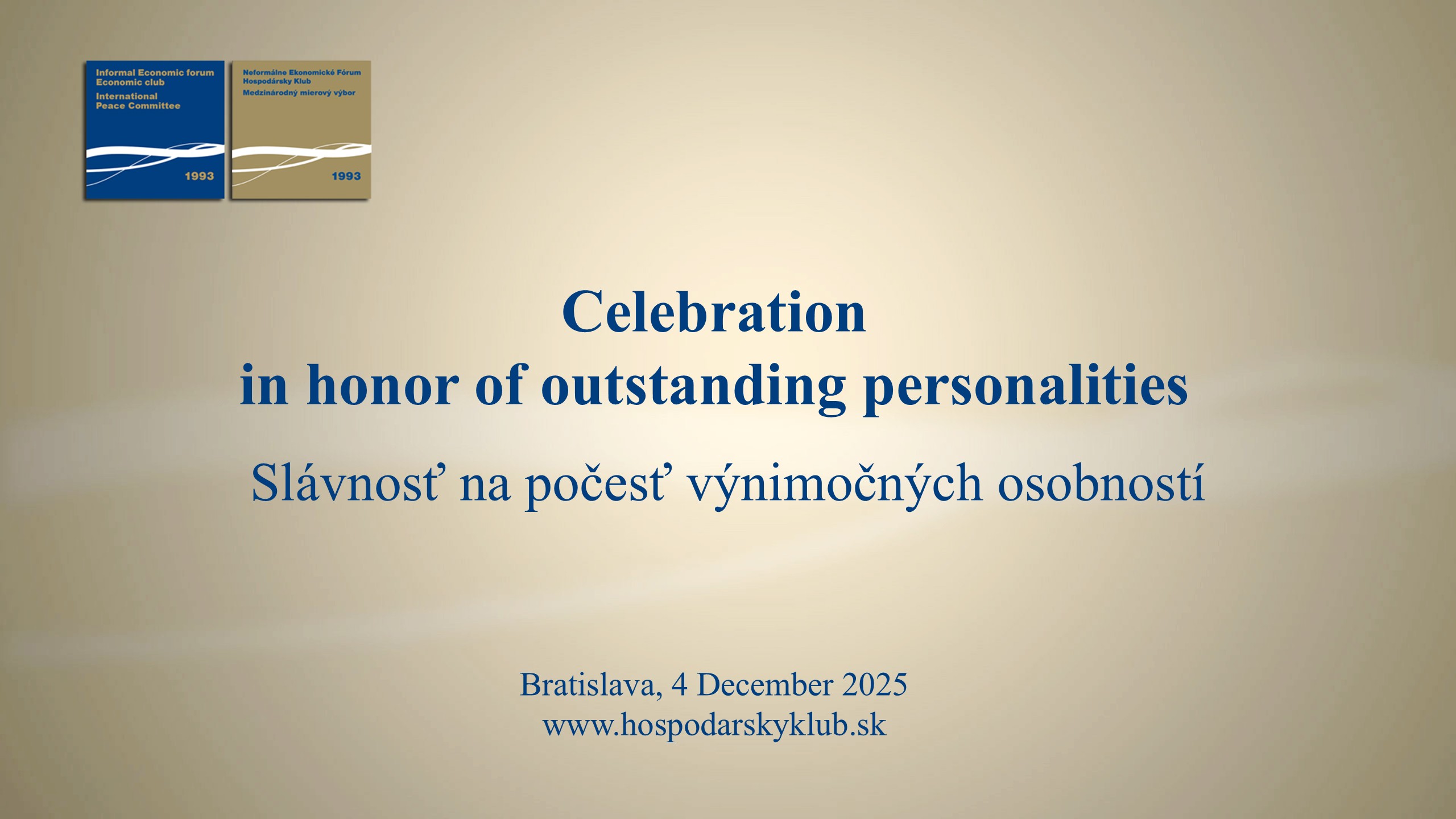 Informal Economic forum
Economic club
International
Peace Committee
1993

Neformálne Ekonomické Fórum
Hospodársky Klub
Medzinárodný mierový výbor
1993

Celebration
in honor of outstanding personalities

Slávnosť na počesť výnimočných osobností

Bratislava, 4 December 2025
www.hospodarskyklub.sk